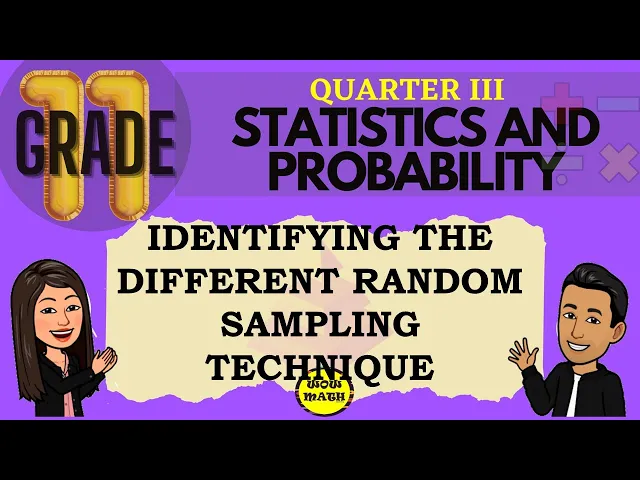 11
GRADE

QUARTER III
STATISTICS AND PROBABILITY

IDENTIFYING THE DIFFERENT RANDOM SAMPLING TECHNIQUE

WOW MATH